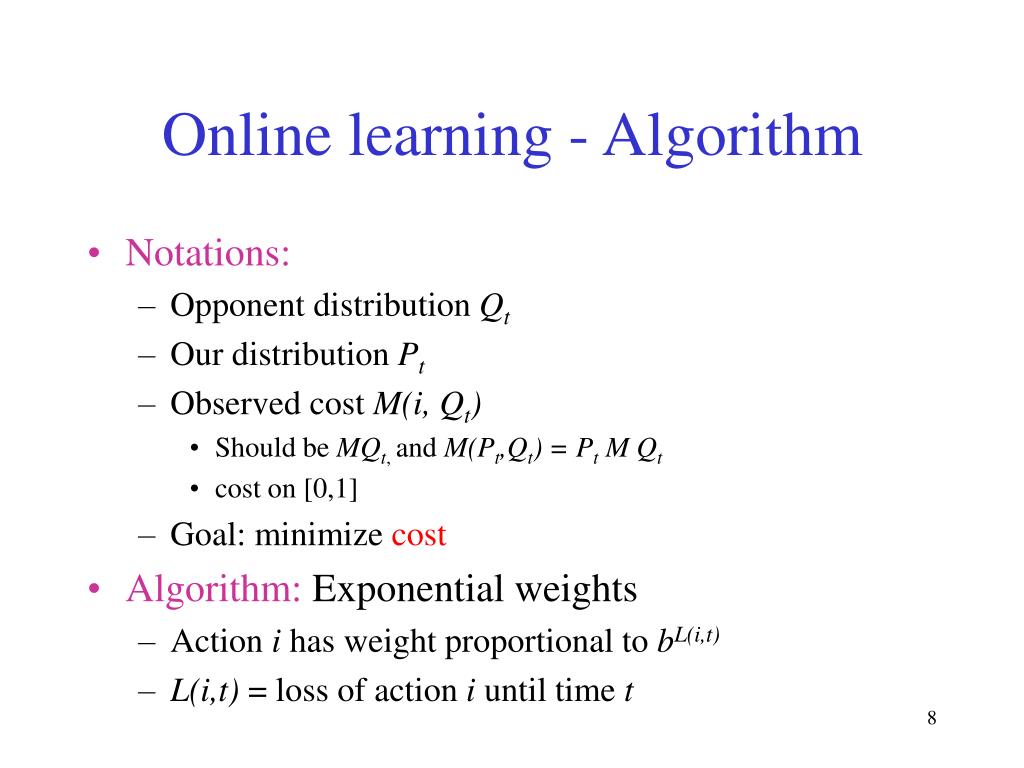 Online learning - Algorithm

• Notations:
  – Opponent distribution $Q_t$
  – Our distribution $P_t$
  – Observed cost $M(i, Q_t)$
    • Should be $MQ_t$, and $M(P_t,Q_t) = P_t M Q_t$
    • cost on [0,1]
  – Goal: minimize cost
• Algorithm: Exponential weights
  – Action $i$ has weight proportional to $b^{L(i,t)}$
  – $L(i,t)$ = loss of action $i$ until time $t$

8